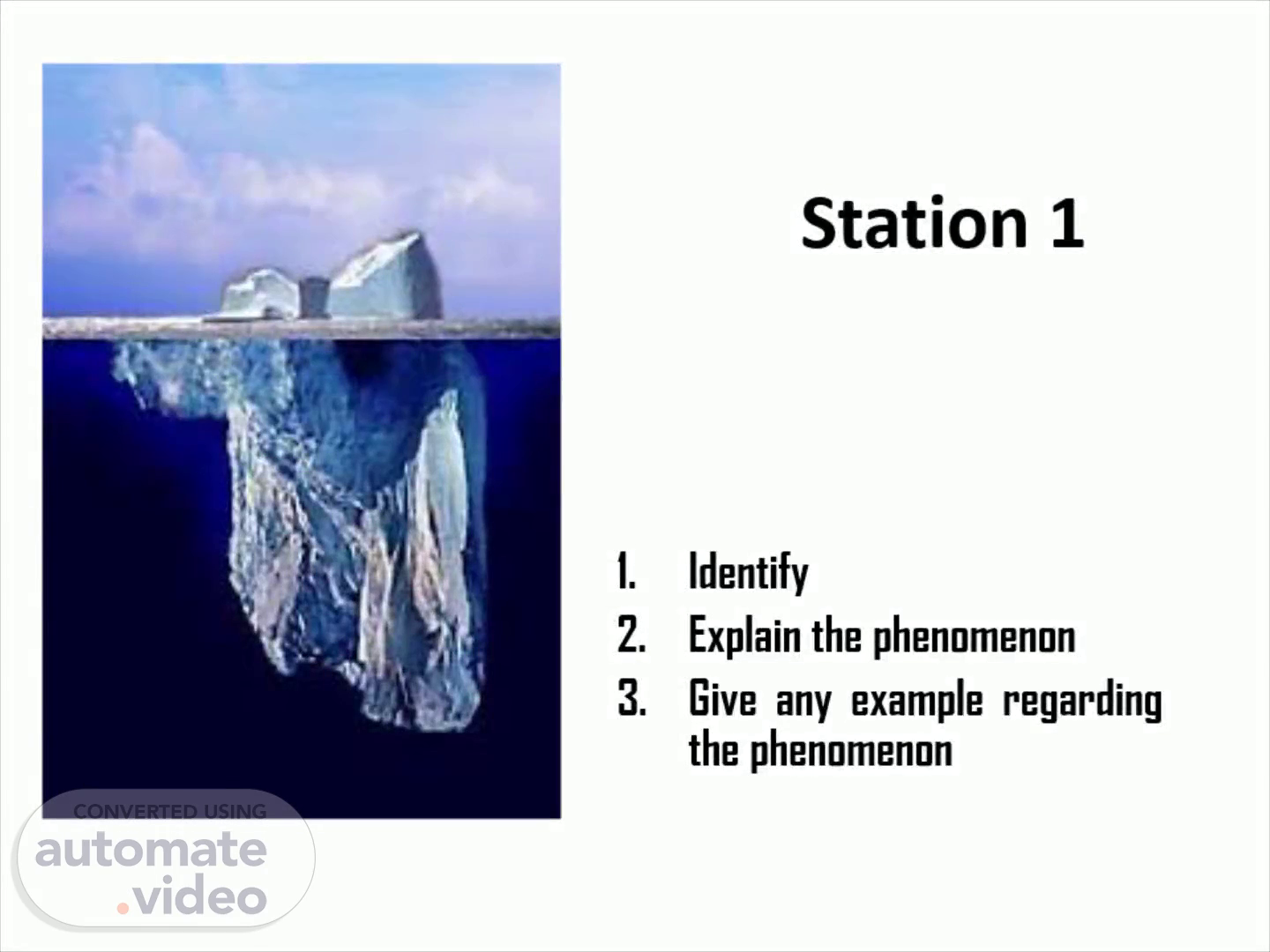 Station 1

1. Identify
2. Explain the phenomenon
3. Give any example regarding the phenomenon

CONVERTED USING
automate
.video